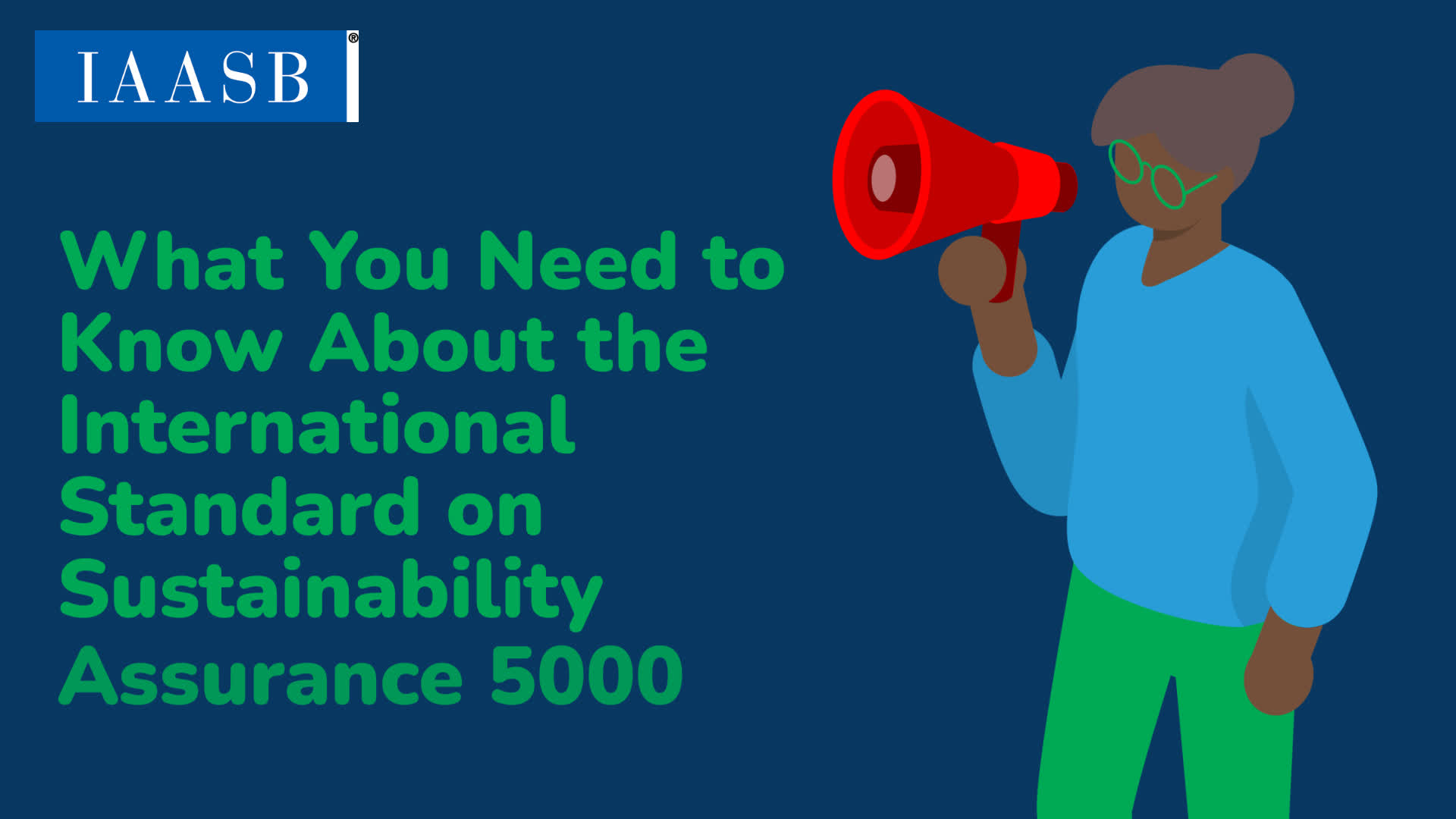 IAASB®

What You Need to Know About the International Standard on Sustainability Assurance 5000